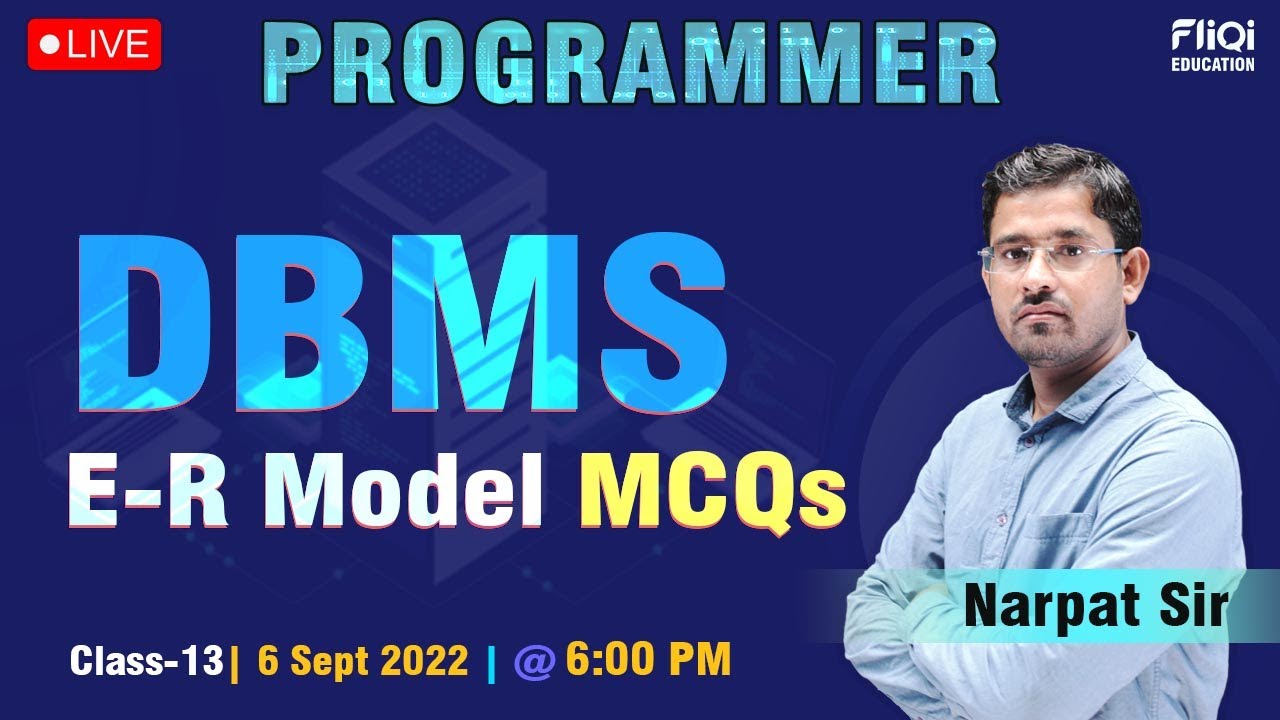 LIVE

PROGRAMMER

FliQi EDUCATION

DBMS

E-R Model MCQs

Narpat Sir

Class-13 | 6 Sept 2022 | @ 6:00 PM